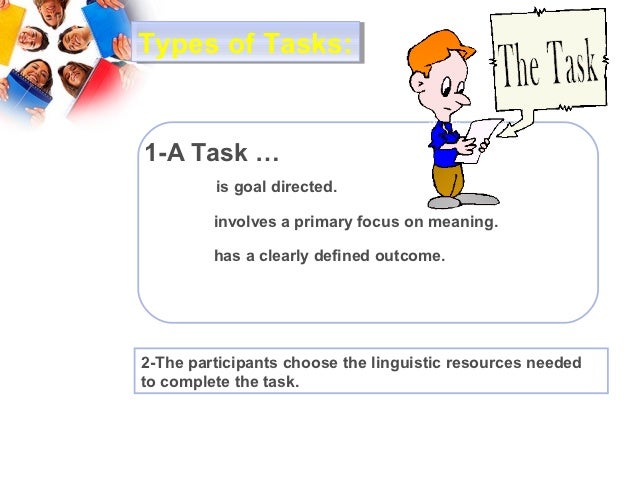 Types of Tasks:

The Task

1-A Task …

is goal directed.

involves a primary focus on meaning.

has a clearly defined outcome.

2-The participants choose the linguistic resources needed to complete the task.